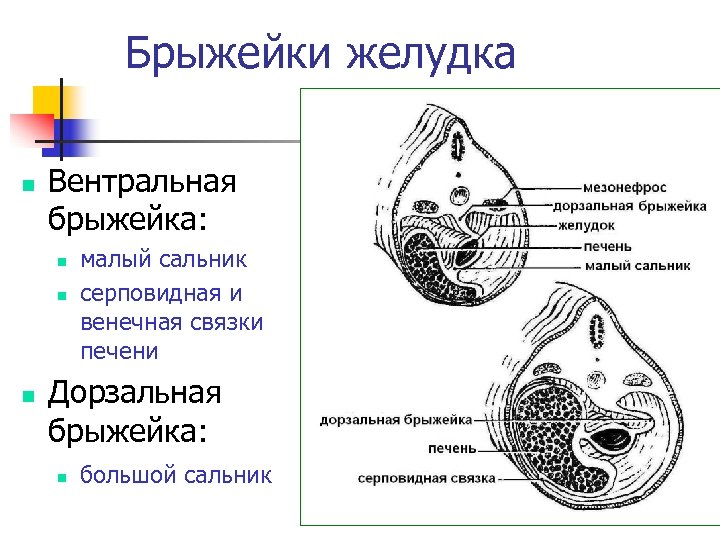 Брыжейки желудка

Вентральная брыжейка:

малый сальник

серповидная и венечная связки печени

Дорзальная брыжейка:

большой сальник

мезонефрос
дорзальная брыжейка
желудок
печень
малый сальник

дорзальная брыжейка
печень
серповидная связка